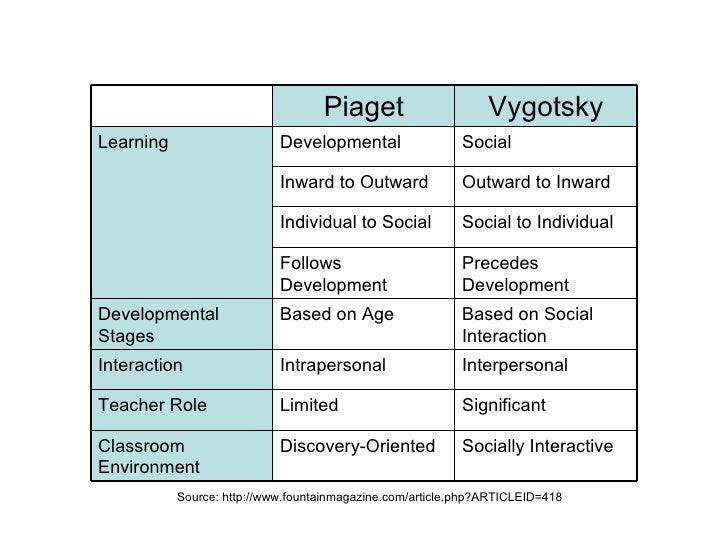 | | Piaget | Vygotsky |
|---|---|---|
| Learning | Developmental | Social |
| | Inward to Outward | Outward to Inward |
| | Individual to Social | Social to Individual |
| | Follows Development | Precedes Development |
| Developmental Stages | Based on Age | Based on Social Interaction |
| Interaction | Intrapersonal | Interpersonal |
| Teacher Role | Limited | Significant |
| Classroom Environment | Discovery-Oriented | Socially Interactive |

Source: http://www.fountainmagazine.com/article.php?ARTICLEID=418